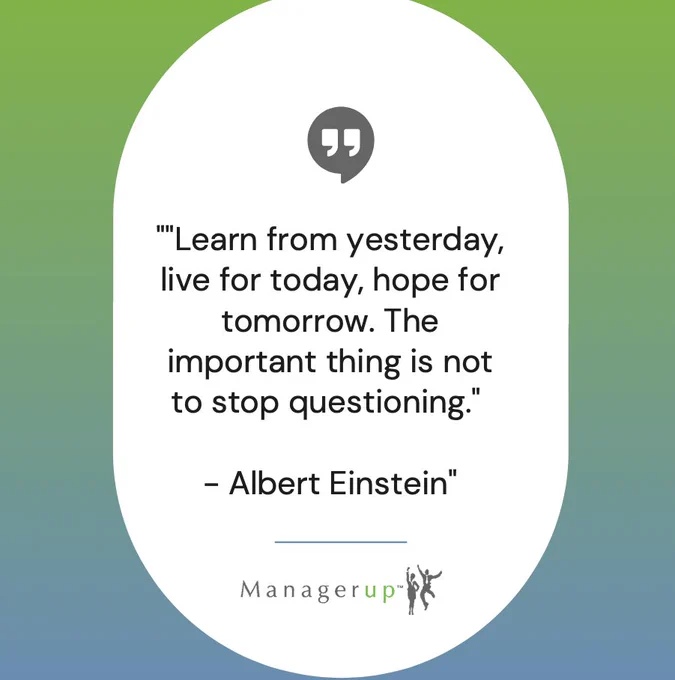 ""Learn from yesterday, live for today, hope for tomorrow. The important thing is not to stop questioning."

- Albert Einstein"

Managerup™